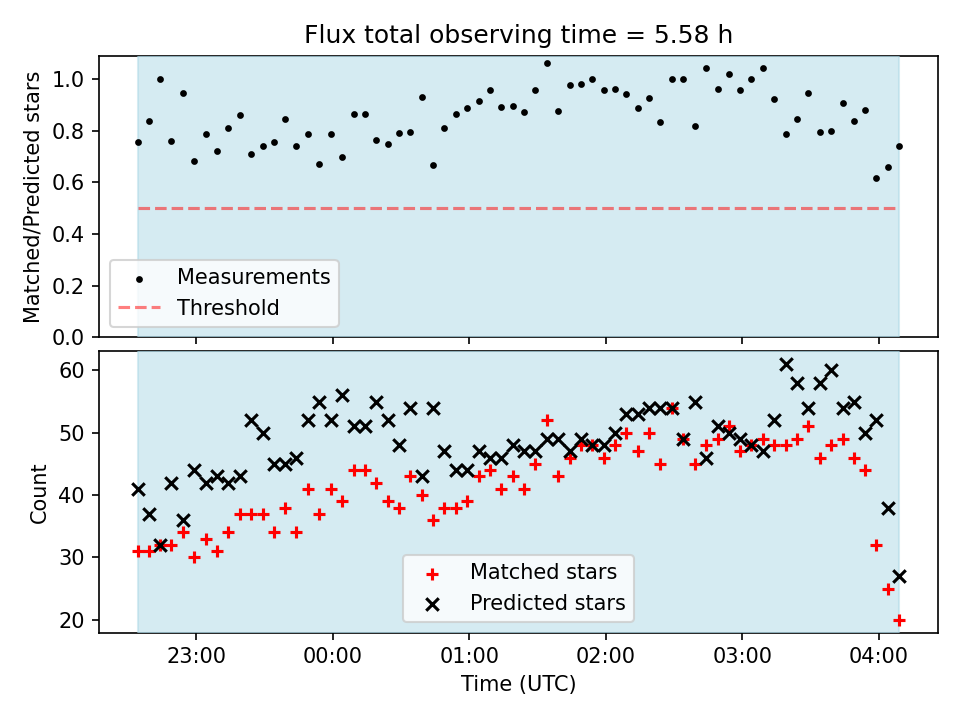 Flux total observing time = 5.58 h

Matched/Predicted stars

1.0
0.8
0.6
0.4
0.2
0.0

Measurements
Threshold

Count

60
50
40
30
20

Matched stars
Predicted stars

23:00
00:00
01:00
02:00
03:00
04:00

Time (UTC)